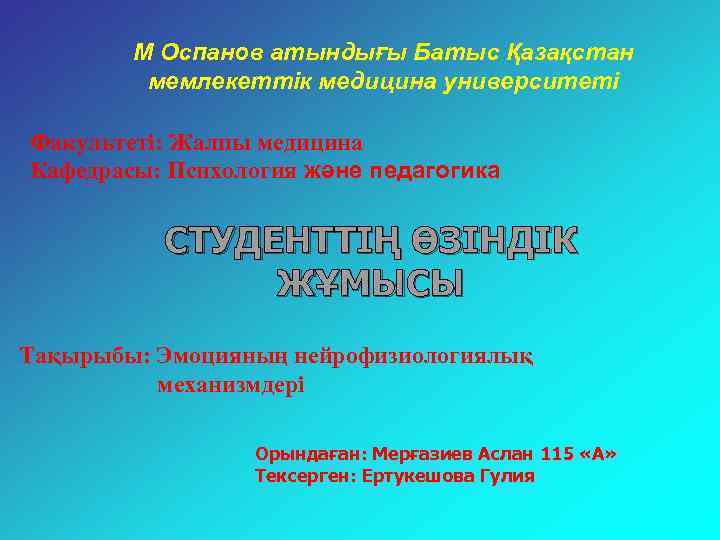 М Оспанов атындығы Батыс Қазақстан мемлекеттік медицина университеті

Факультеті: Жалпы медицина
Кафедрасы: Психология және педагогика

СТУДЕНТТІҢ ӨЗІНДІК ЖҰМЫСЫ

Тақырыбы: Эмоцияның нейрофизиологиялық механизмдері

Орындаған: Мерғазиев Аслан 115 «А»
Тексерген: Ертукешова Гулия